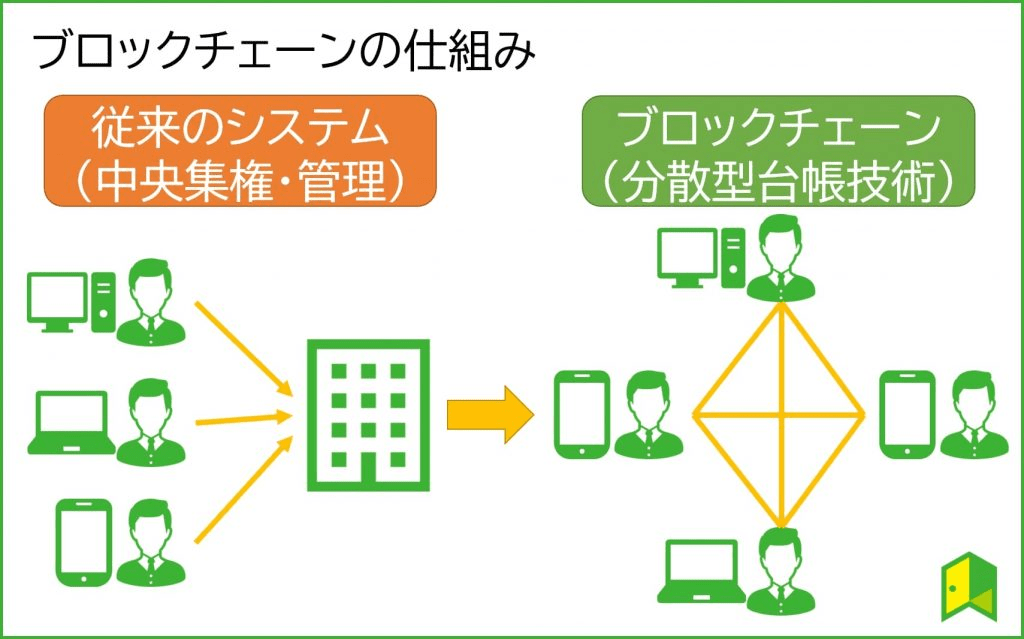 ブロックチェーンの仕組み

従来のシステム
（中央集権・管理）

ブロックチェーン
（分散型台帳技術）